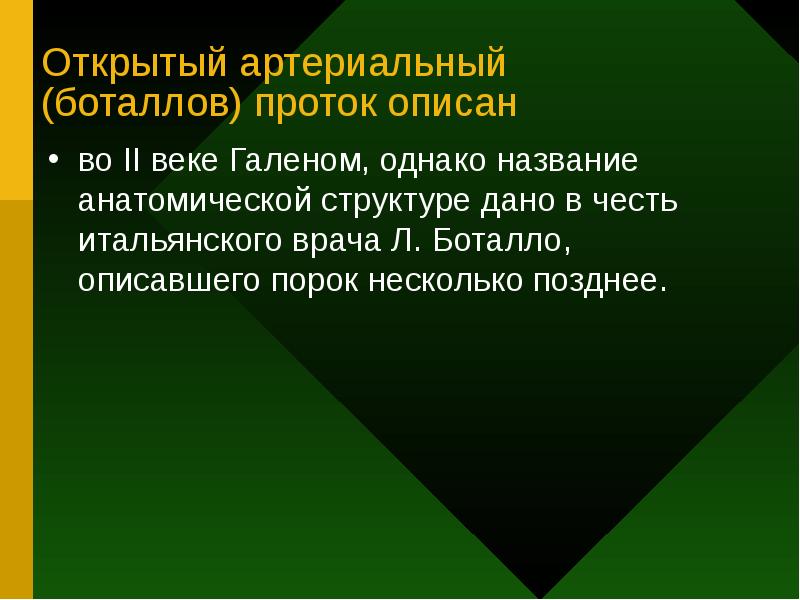 Открытый артериальный (боталлов) проток описан

• во II веке Галеном, однако название анатомической структуре дано в честь итальянского врача Л. Боталло, описавшего порок несколько позднее.